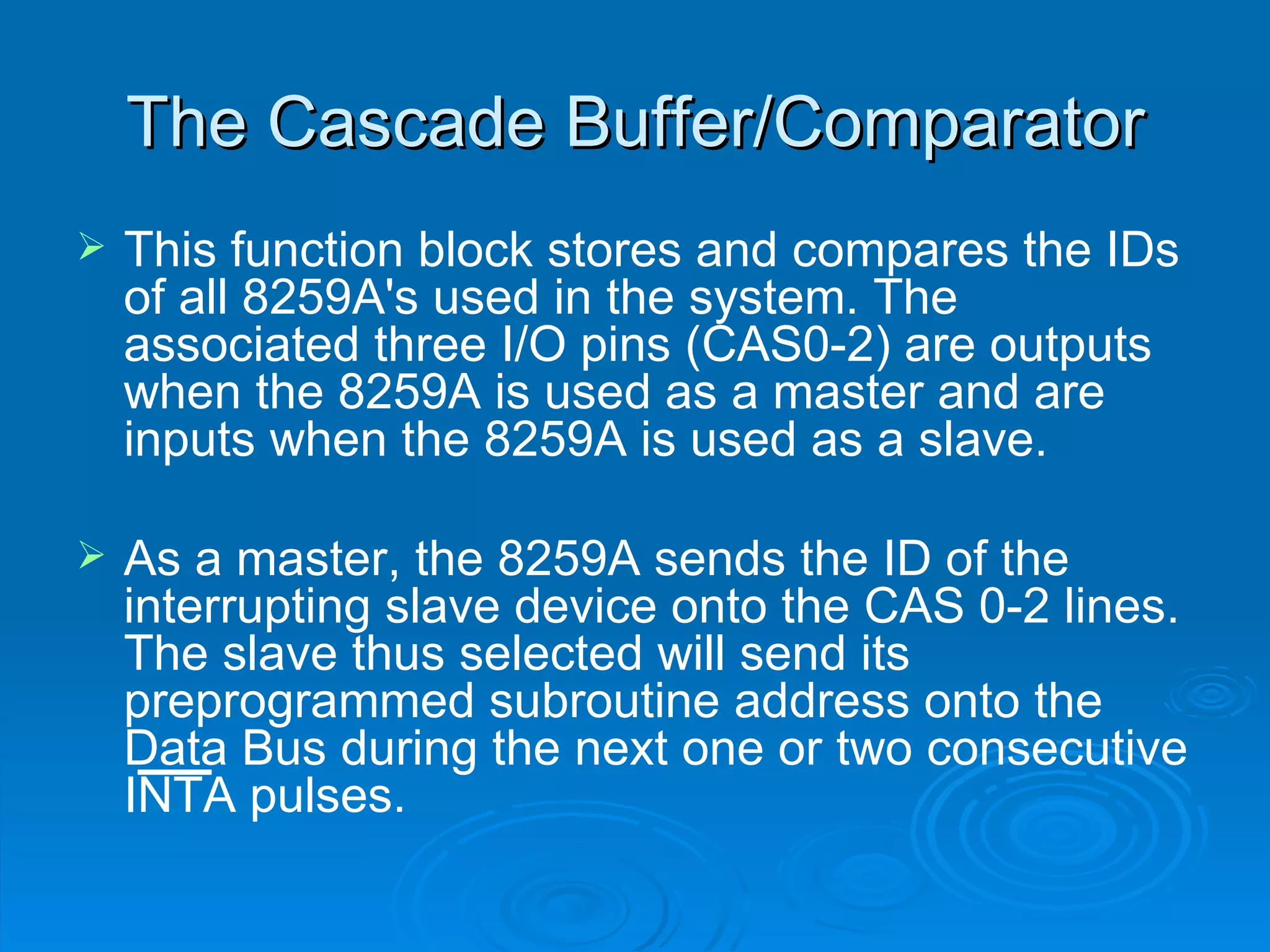 The Cascade Buffer/Comparator

➢ This function block stores and compares the IDs of all 8259A's used in the system. The associated three I/O pins (CAS0-2) are outputs when the 8259A is used as a master and are inputs when the 8259A is used as a slave.

➢ As a master, the 8259A sends the ID of the interrupting slave device onto the CAS 0-2 lines. The slave thus selected will send its preprogrammed subroutine address onto the Data Bus during the next one or two consecutive $\overline{INTA}$ pulses.